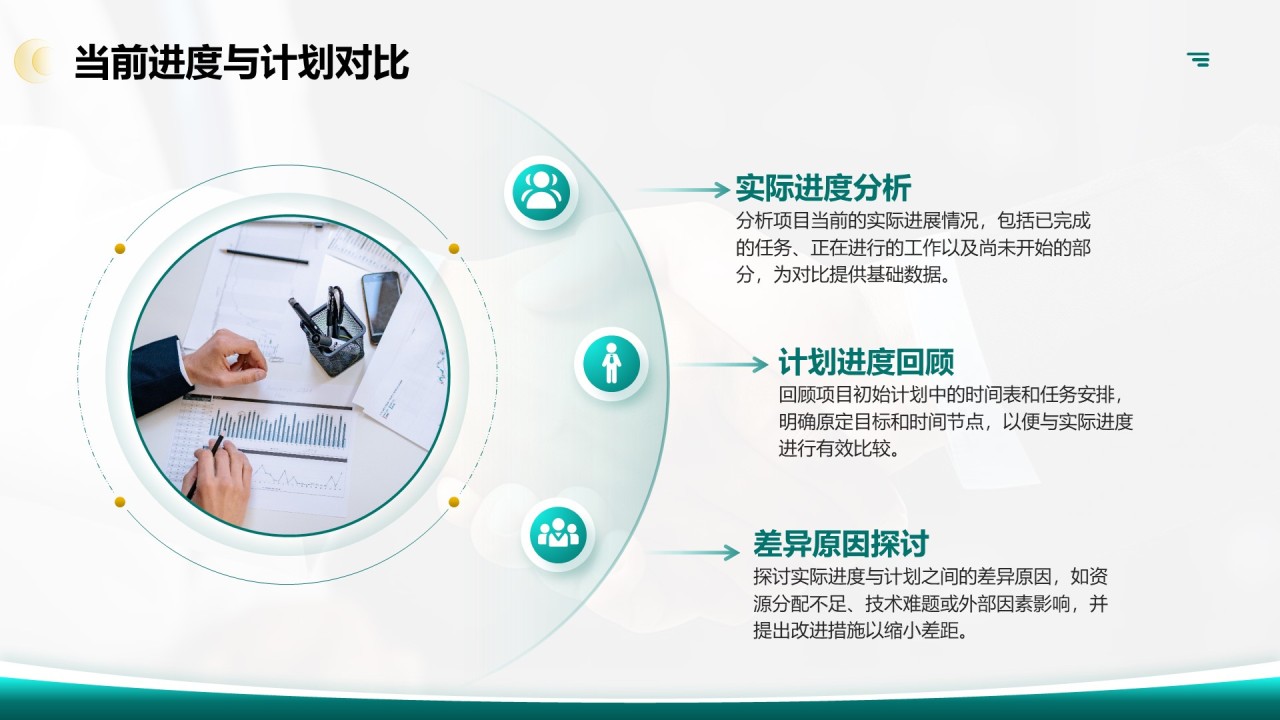 当前进度与计划对比

实际进度分析
分析项目当前的实际进展情况，包括已完成的任务、正在进行的工作以及尚未开始的部分，为对比提供基础数据。

计划进度回顾
回顾项目初始计划中的时间表和任务安排，明确原定目标和时间节点，以便与实际进度进行有效比较。

差异原因探讨
探讨实际进度与计划之间的差异原因，如资源分配不足、技术难题或外部因素影响，并提出改进措施以缩小差距。